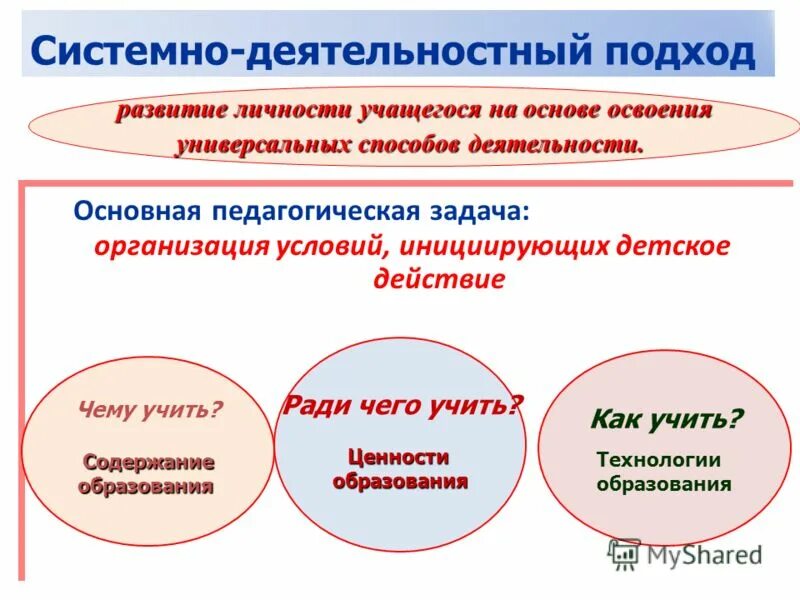 Системно-деятельностный подход

развитие личности учащегося на основе освоения универсальных способов деятельности.

Основная педагогическая задача:
организация условий, инициирующих детское действие

Чему учить?

Содержание образования

Ради чего учить?

Ценности образования

Как учить?

Технологии образования

MyShared